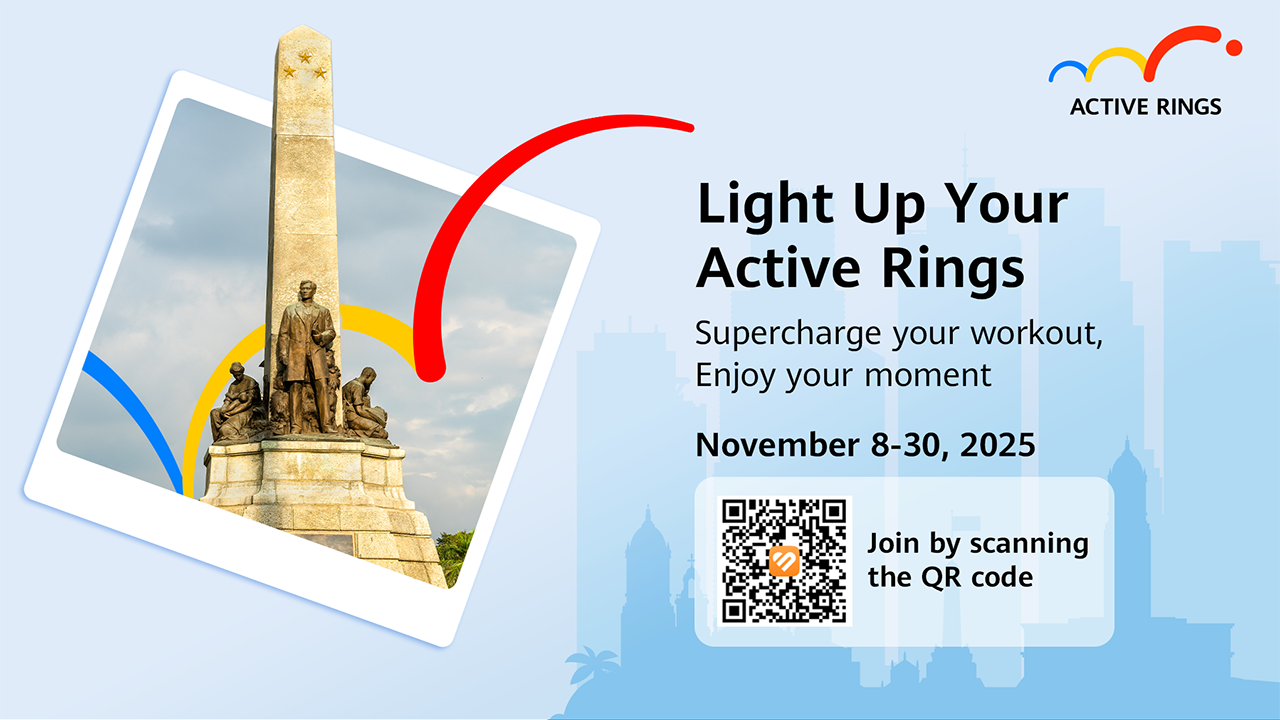 ACTIVE RINGS

Light Up Your Active Rings

Supercharge your workout,
Enjoy your moment

November 8-30, 2025

Join by scanning the QR code